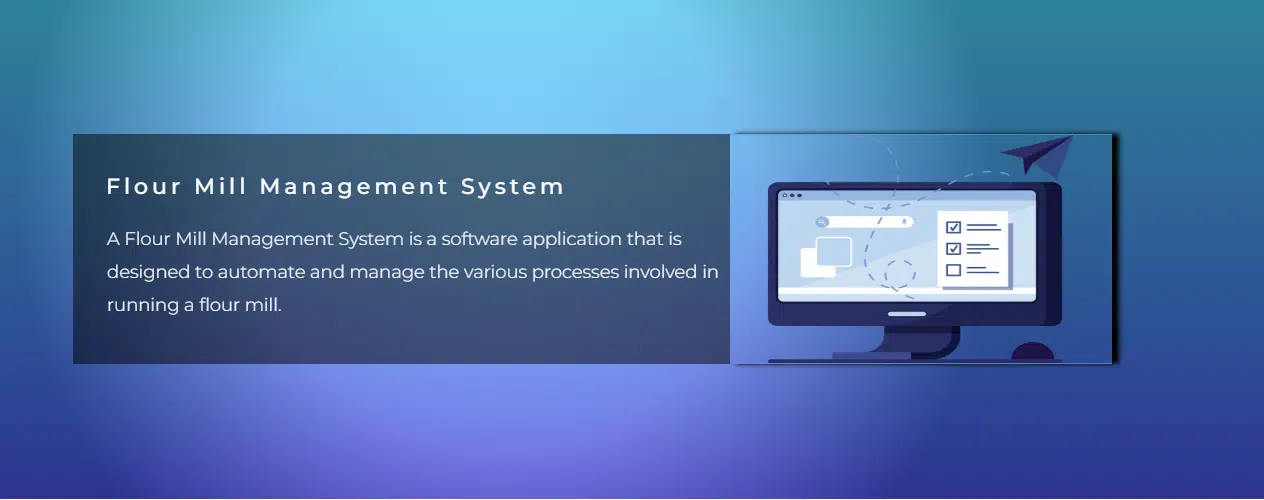 Flour Mill Management System

A Flour Mill Management System is a software application that is designed to automate and manage the various processes involved in running a flour mill.